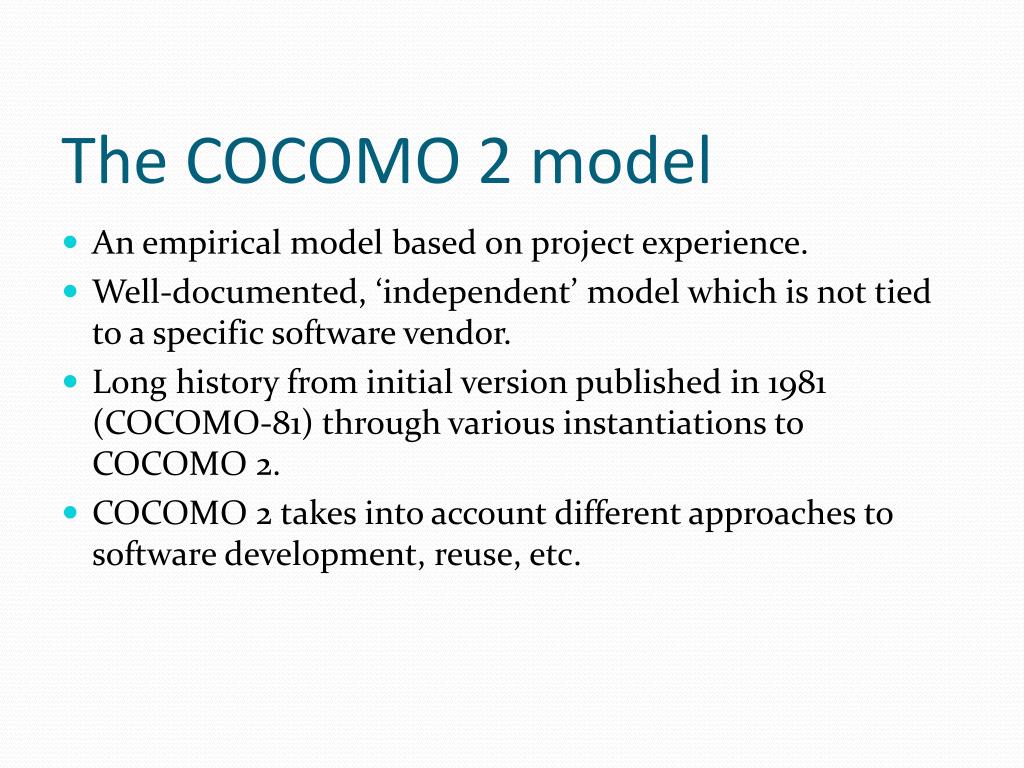 The COCOMO 2 model

- An empirical model based on project experience.
- Well-documented, ‘independent’ model which is not tied to a specific software vendor.
- Long history from initial version published in 1981 (COCOMO-81) through various instantiations to COCOMO 2.
- COCOMO 2 takes into account different approaches to software development, reuse, etc.